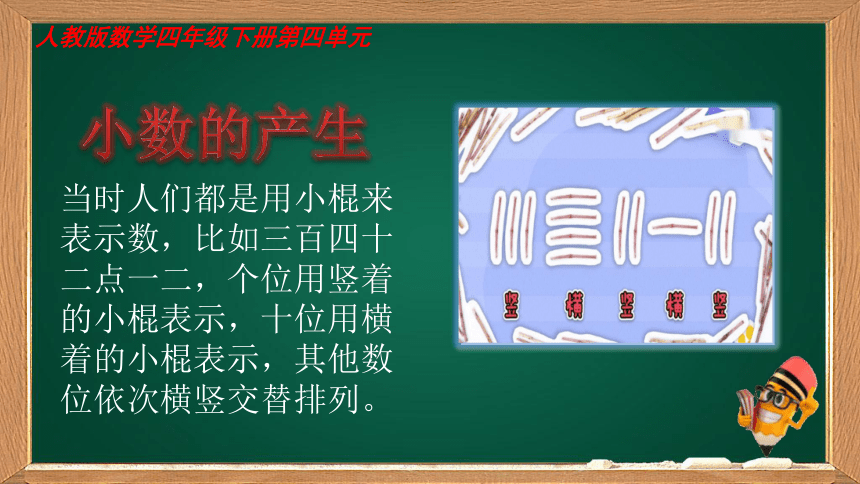 人教版数学四年级下册第四单元

小数的产生

当时人们都是用小棍来表示数，比如三百四十二点一二，个位用竖着的小棍表示，十位用横着的小棍表示，其他数位依次横竖交替排列。

竖 横 竖 横 竖